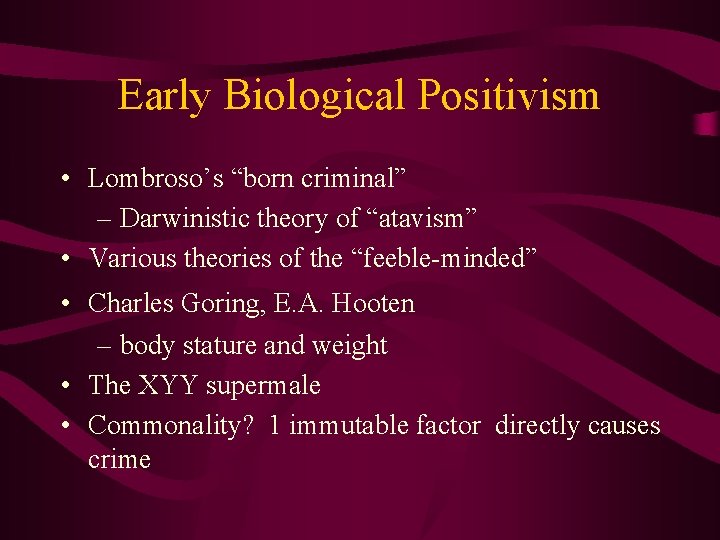 Early Biological Positivism

• Lombroso’s “born criminal”
– Darwinistic theory of “atavism”
• Various theories of the “feeble-minded”
• Charles Goring, E.A. Hooten
– body stature and weight
• The XYY supermale
• Commonality? 1 immutable factor directly causes crime